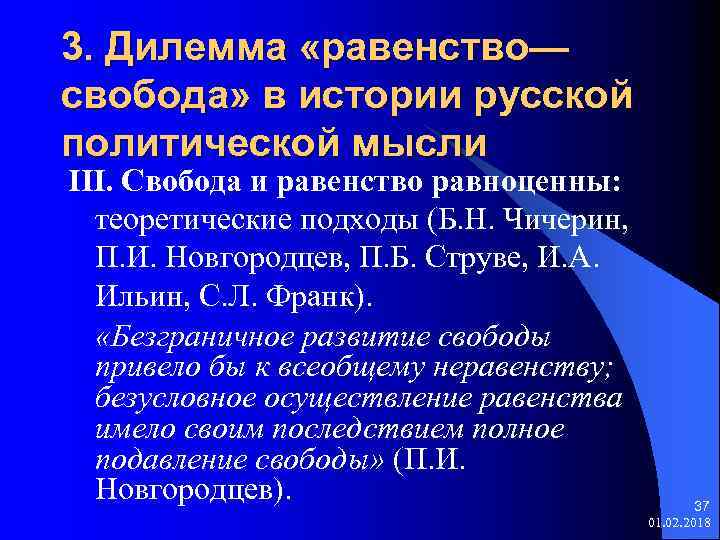 3. Дилемма «равенство—свобода» в истории русской политической мысли

III. Свобода и равенство равноценны: теоретические подходы (Б.Н. Чичерин, П.И. Новгородцев, П.Б. Струве, И.А. Ильин, С.Л. Франк).

«Безграничное развитие свободы привело бы к всеобщему неравенству; безусловное осуществление равенства имело своим последствием полное подавление свободы» (П.И. Новгородцев).

37
01.02.2018